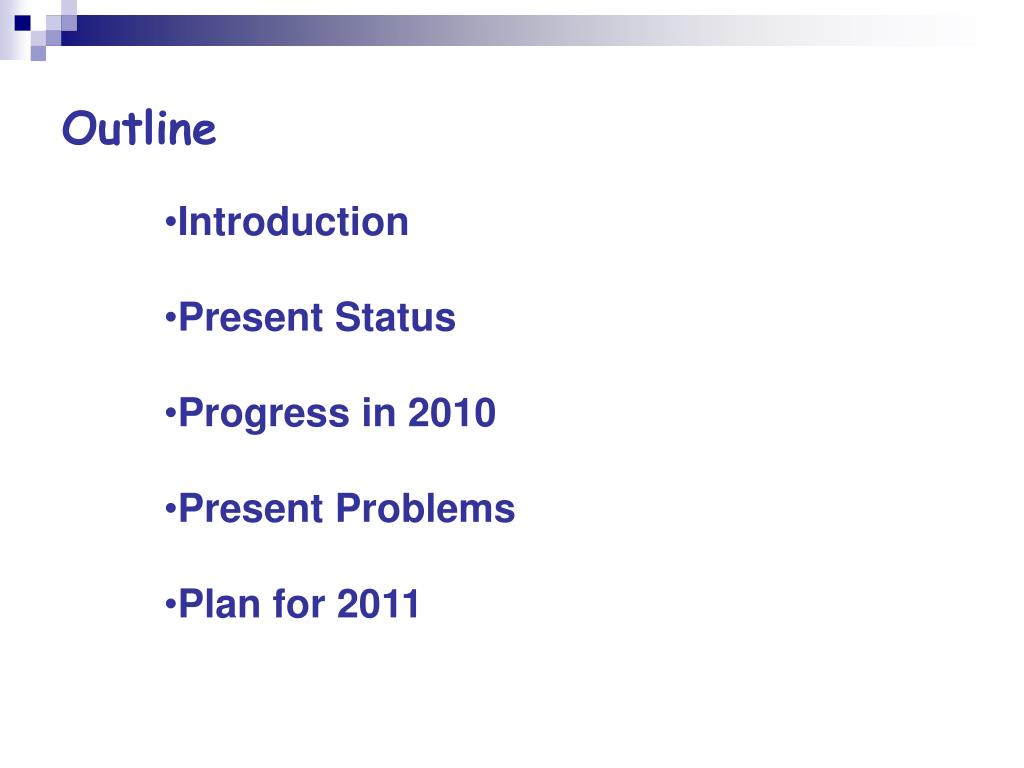 Outline

•Introduction

•Present Status

•Progress in 2010

•Present Problems

•Plan for 2011